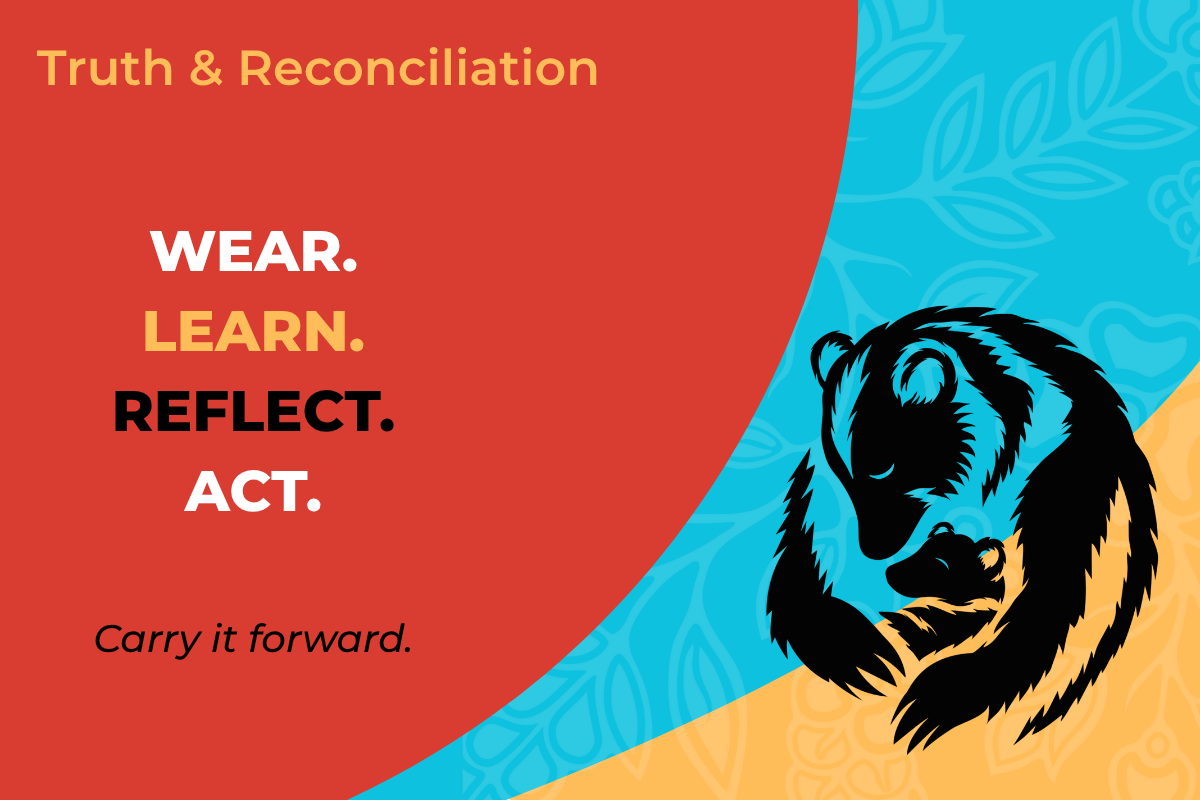 Truth & Reconciliation

WEAR.
LEARN.
REFLECT.
ACT.

Carry it forward.